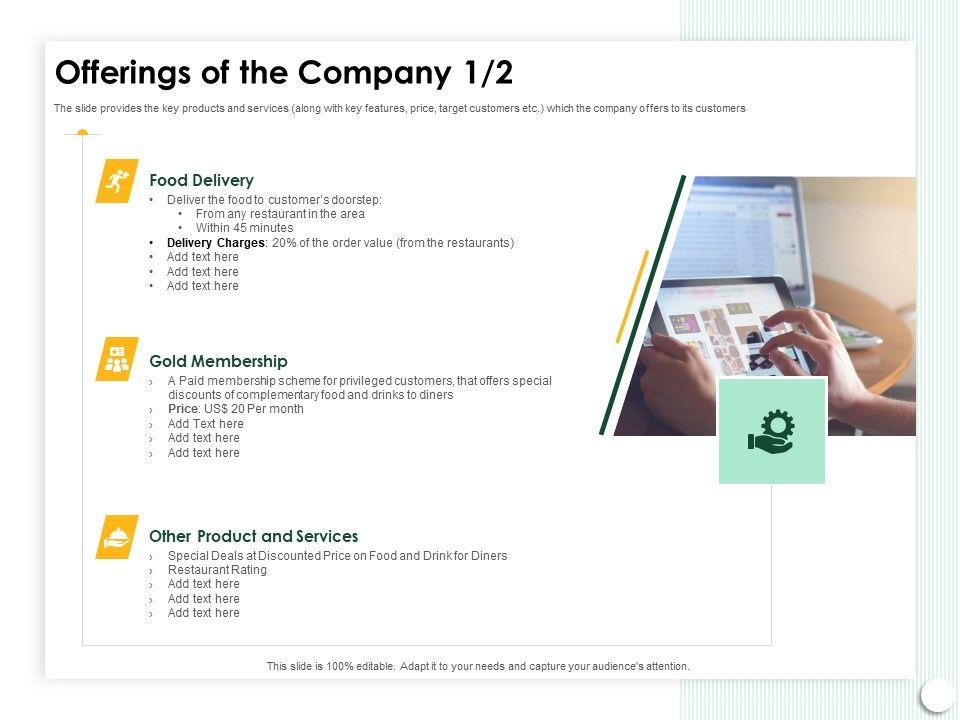 Offerings of the Company 1/2

The slide provides the key products and services (along with key features, price, target customers etc.) which the company offers to its customers

Food Delivery
• Deliver the food to customer's doorstep:
  • From any restaurant in the area
  • Within 45 minutes
• Delivery Charges: 20% of the order value (from the restaurants)
• Add text here
• Add text here
• Add text here

Gold Membership
› A Paid membership scheme for privileged customers, that offers special discounts of complementary food and drinks to diners
› Price: US$ 20 Per month
› Add Text here
› Add text here
› Add text here

Other Product and Services
› Special Deals at Discounted Price on Food and Drink for Diners
› Restaurant Rating
› Add text here
› Add text here
› Add text here

This slide is 100% editable. Adapt it to your needs and capture your audience's attention.